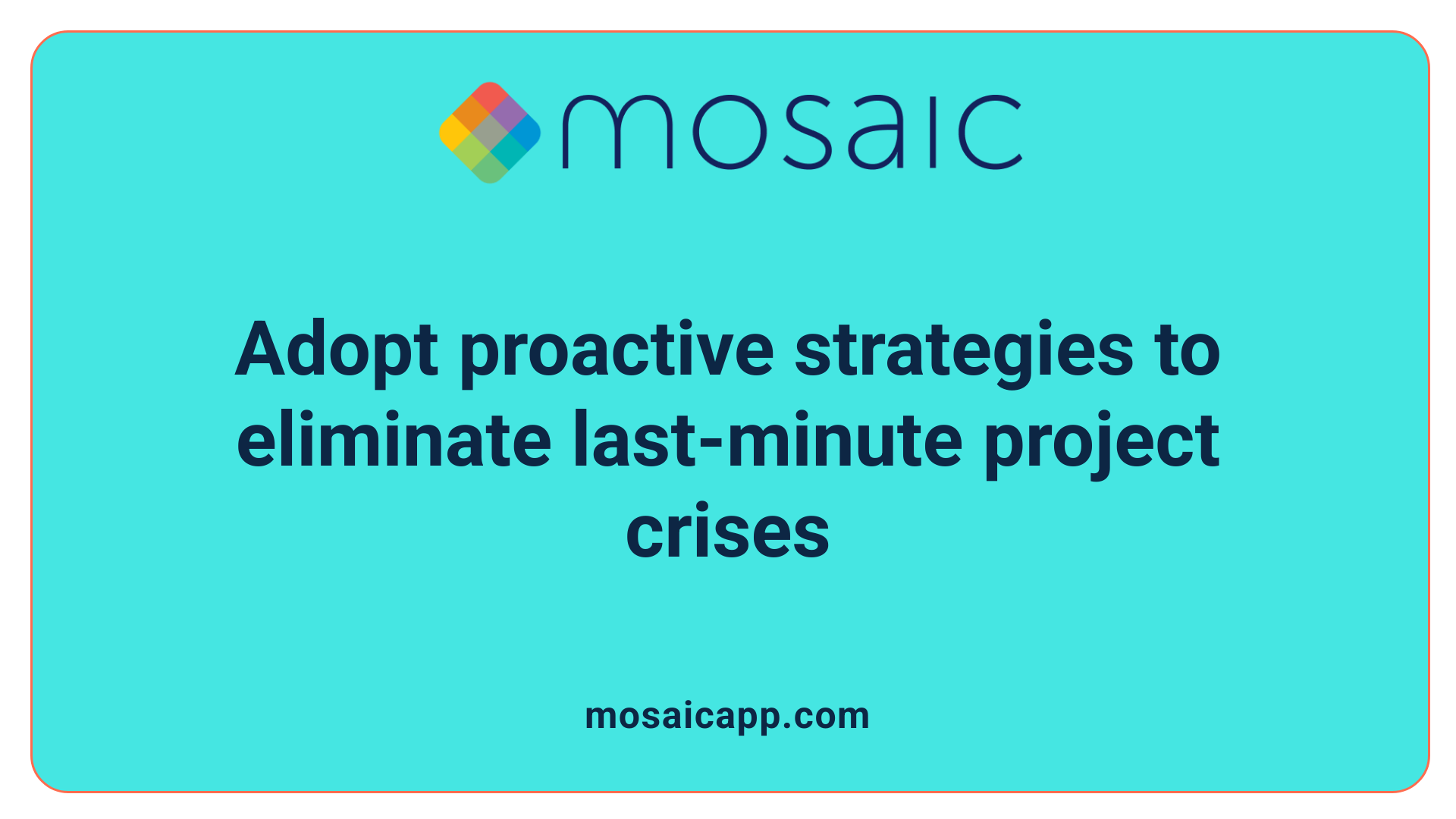 mosaic

Adopt proactive strategies to eliminate last-minute project crises

mosaicapp.com